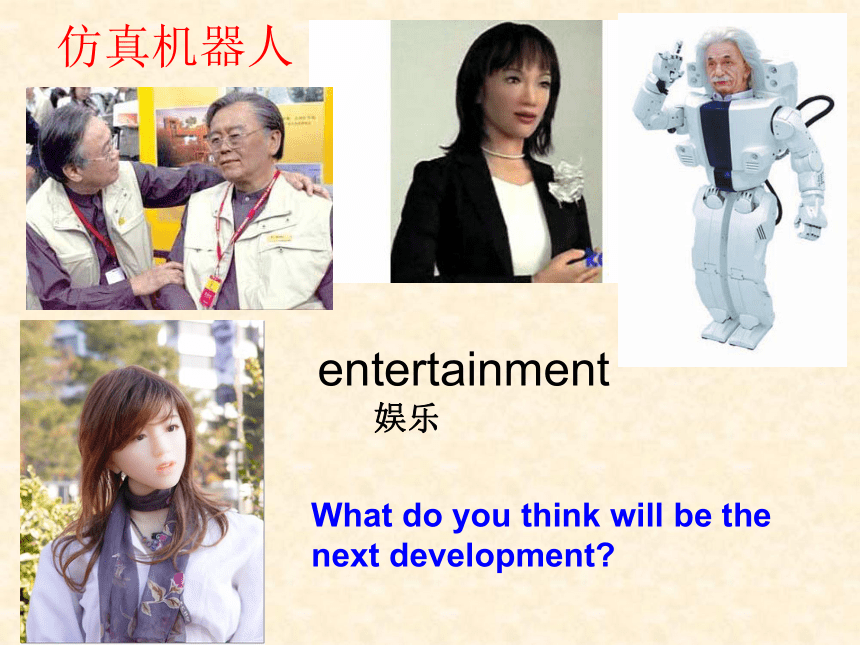 仿真机器人

entertainment
娱乐

What do you think will be the next development?